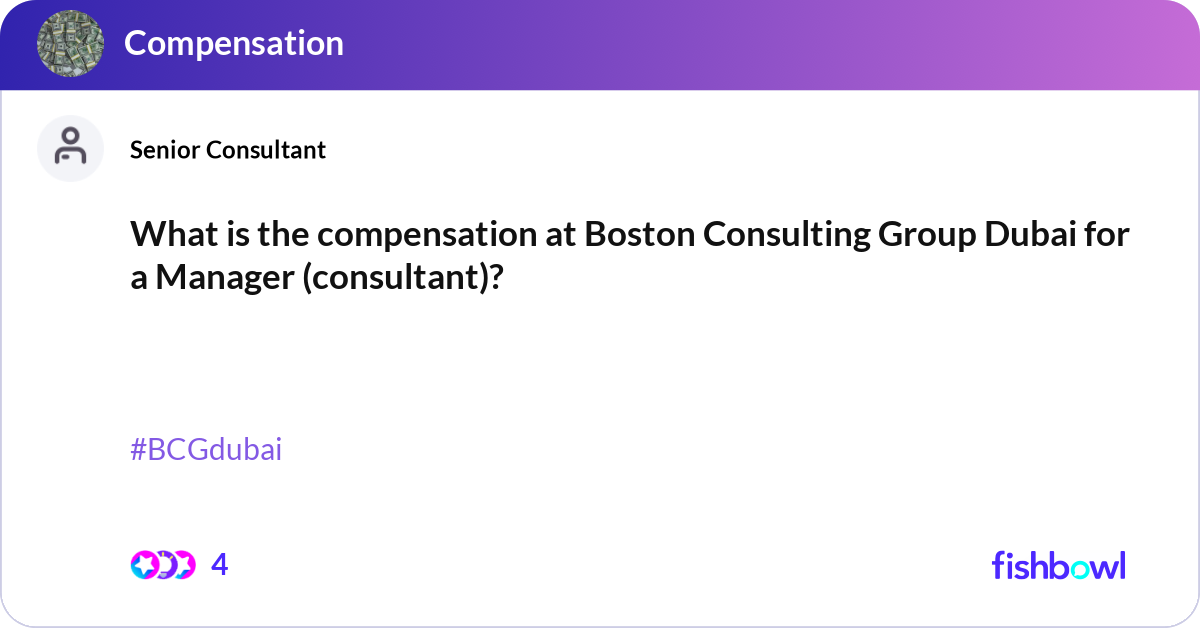 Compensation

Senior Consultant

What is the compensation at Boston Consulting Group Dubai for a Manager (consultant)?

#BCGdubai

4

fishbowl